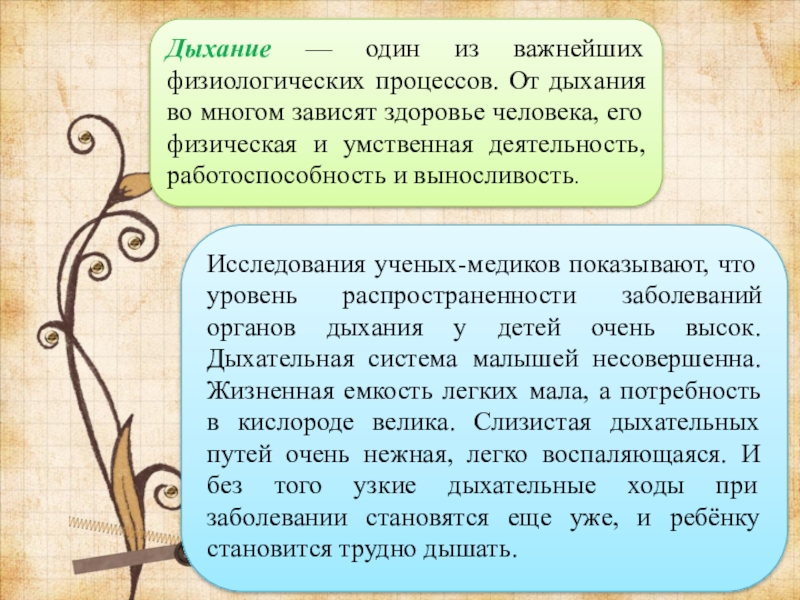 Дыхание — один из важнейших физиологических процессов. От дыхания во многом зависят здоровье человека, его физическая и умственная деятельность, работоспособность и выносливость.

Исследования ученых-медиков показывают, что уровень распространенности заболеваний органов дыхания у детей очень высок. Дыхательная система малышей несовершенна. Жизненная емкость легких мала, а потребность в кислороде велика. Слизистая дыхательных путей очень нежная, легко воспаляющаяся. И без того узкие дыхательные ходы при заболевании становятся еще уже, и ребёнку становится трудно дышать.